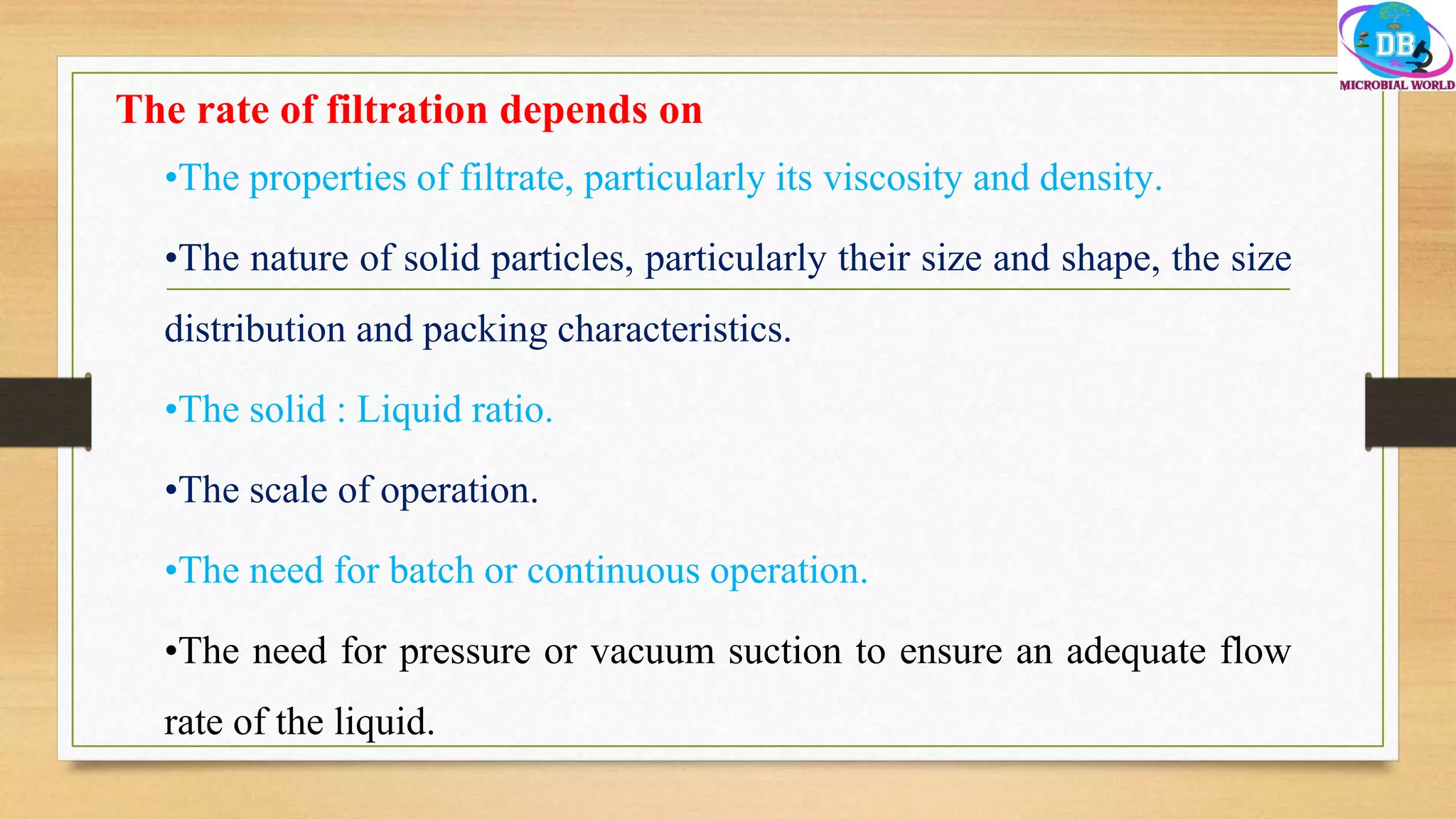 DB
MICROBIAL WORLD

The rate of filtration depends on

•The properties of filtrate, particularly its viscosity and density.

•The nature of solid particles, particularly their size and shape, the size distribution and packing characteristics.

•The solid : Liquid ratio.

•The scale of operation.

•The need for batch or continuous operation.

•The need for pressure or vacuum suction to ensure an adequate flow rate of the liquid.